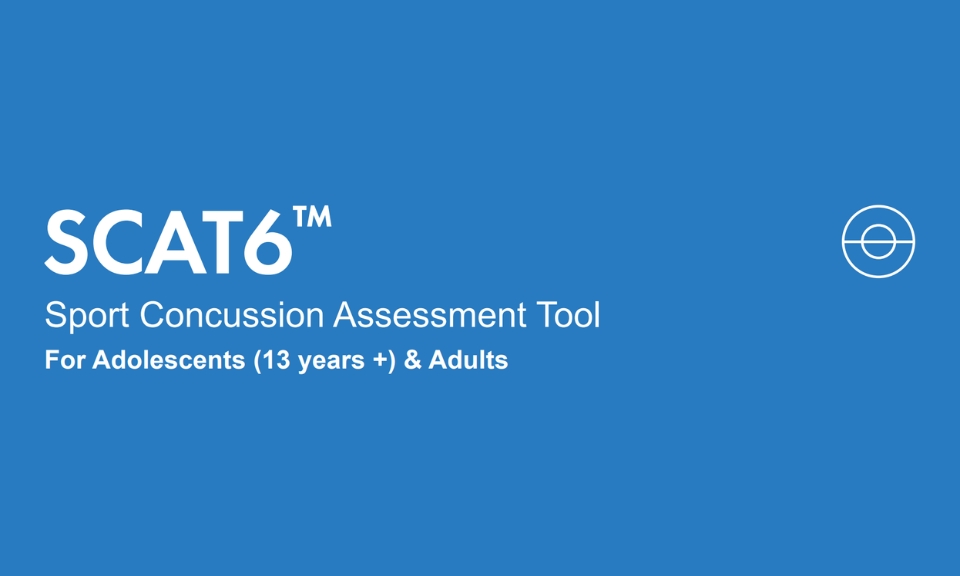 SCAT6™

Sport Concussion Assessment Tool

For Adolescents (13 years +) & Adults